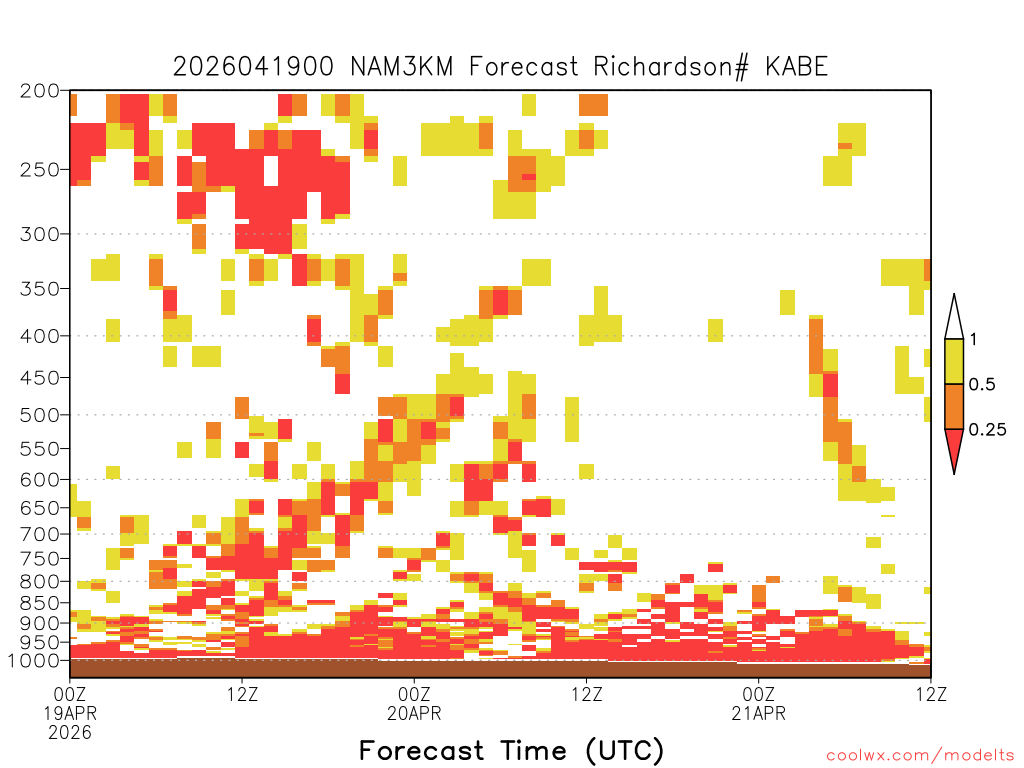 2026041900 NAM3KM Forecast Richardson# KABE

200
250
300
350
400
450
500
550
600
650
700
750
800
850
900
950
1000

1
0.5
0.25

00Z
19APR
2026
12Z
00Z
20APR
12Z
00Z
21APR
12Z

Forecast Time (UTC)

coolwx.com/modelts